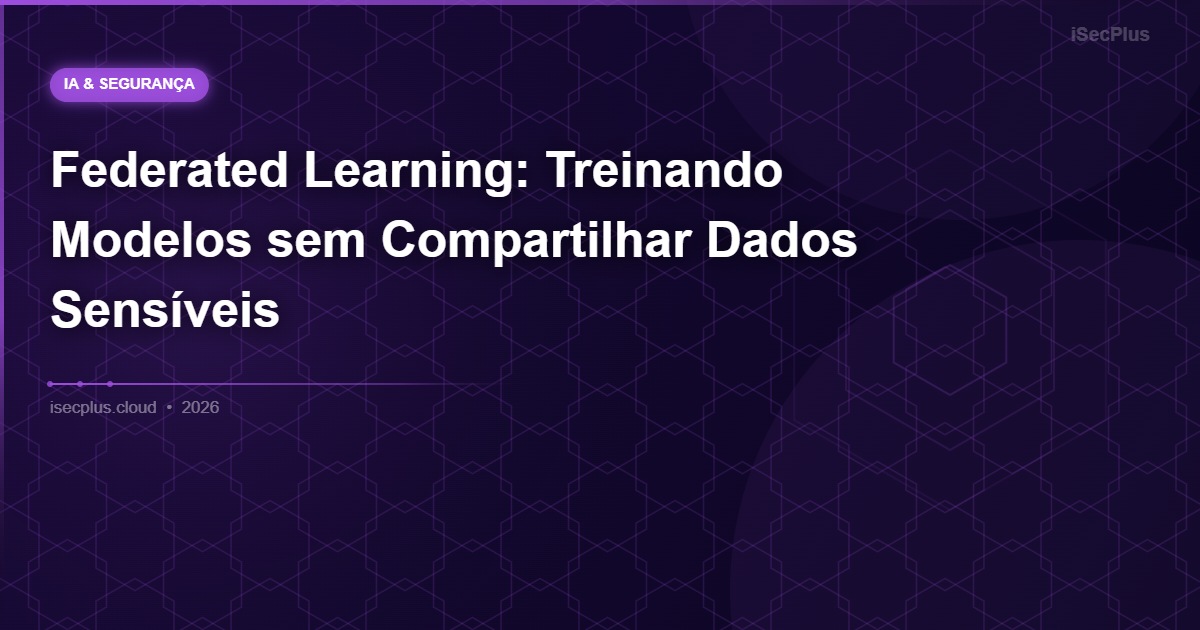 iSecPlus

IA & SEGURANÇA

Federated Learning: Treinando Modelos sem Compartilhar Dados Sensíveis

isecplus.cloud • 2026